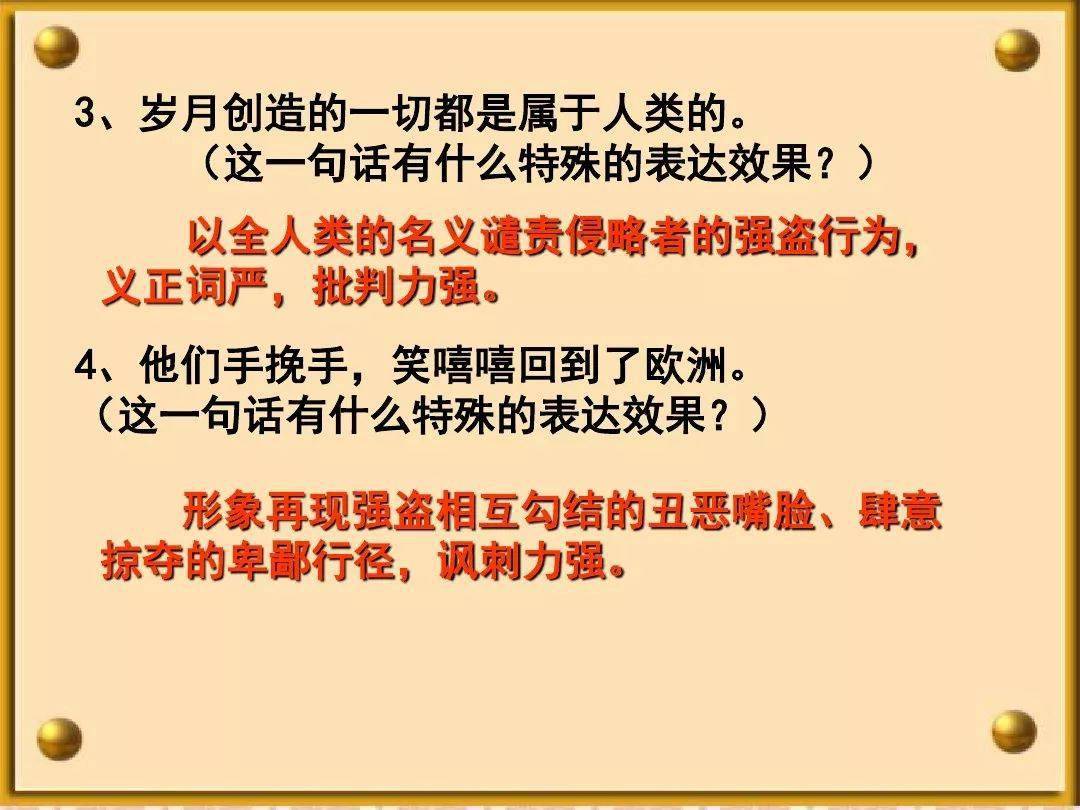 3、岁月创造的一切都是属于人类的。
（这一句话有什么特殊的表达效果？）

以全人类的名义谴责侵略者的强盗行为，义正词严，批判力强。

4、他们手挽手，笑嘻嘻回到了欧洲。
（这一句话有什么特殊的表达效果？）

形象再现强盗相互勾结的丑恶嘴脸、肆意掠夺的卑鄙行径，讽刺力强。